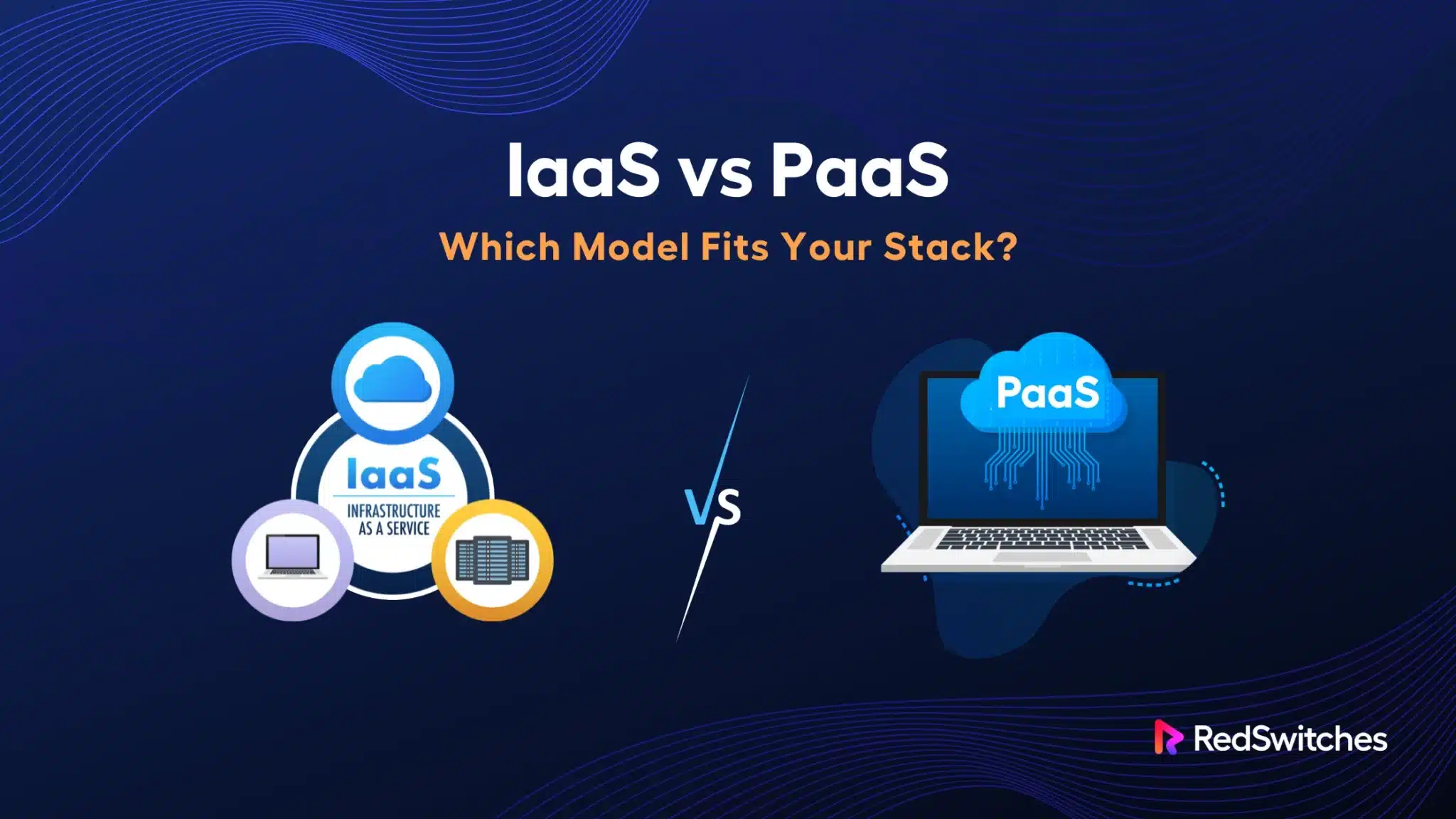 IaaS vs PaaS

Which Model Fits Your Stack?

IaaS
INFRASTRUCTURE AS A SERVICE

VS

PaaS

RedSwitches